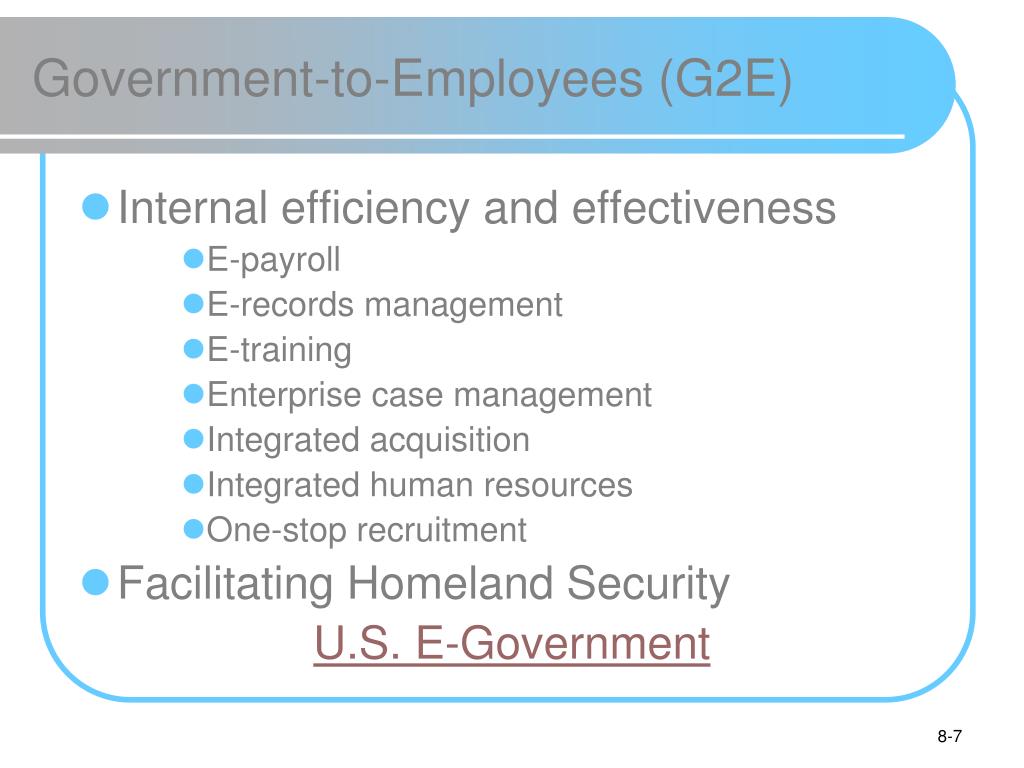 Government-to-Employees (G2E)

- Internal efficiency and effectiveness
  - E-payroll
  - E-records management
  - E-training
  - Enterprise case management
  - Integrated acquisition
  - Integrated human resources
  - One-stop recruitment
- Facilitating Homeland Security

U.S. E-Government

8-7